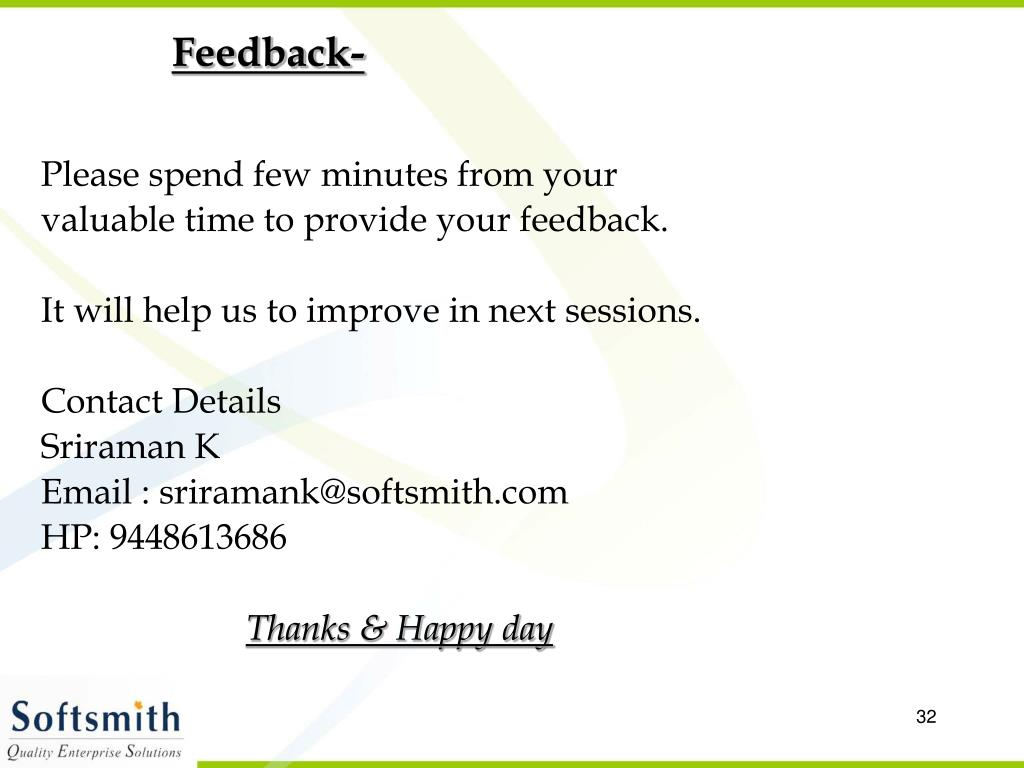 Feedback-

Please spend few minutes from your valuable time to provide your feedback.

It will help us to improve in next sessions.

Contact Details
Sriraman K
Email : sriramank@softsmith.com
HP: 9448613686

Thanks & Happy day

Softsmith
Quality Enterprise Solutions

32